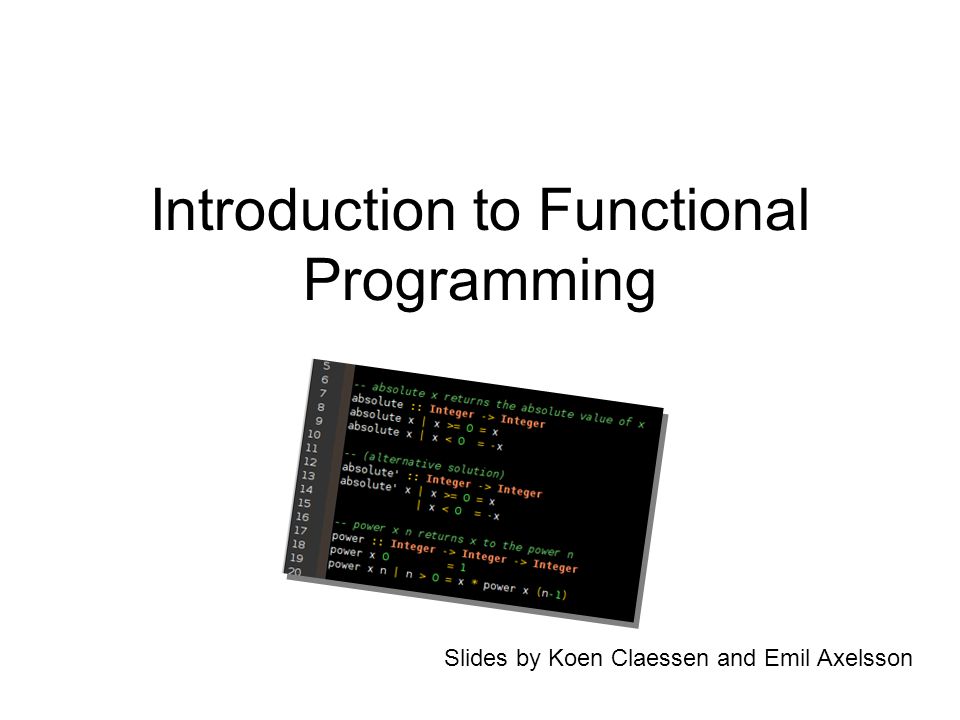 Introduction to Functional Programming

5
6
7 -- absolute x returns the absolute value of x
8 absolute :: Integer -> Integer
9 absolute x | x >= 0 = x
10 absolute x | x < 0 = -x
11
12 -- (alternative solution)
13 absolute' :: Integer -> Integer
14 absolute' x | x >= 0 = x
15 | x < 0 = -x
16
17 -- power x n returns x to the power n
18 power :: Integer -> Integer -> Integer
19 power x 0 = 1
20 power x n | n > 0 = x * power x (n-1)

Slides by Koen Claessen and Emil Axelsson